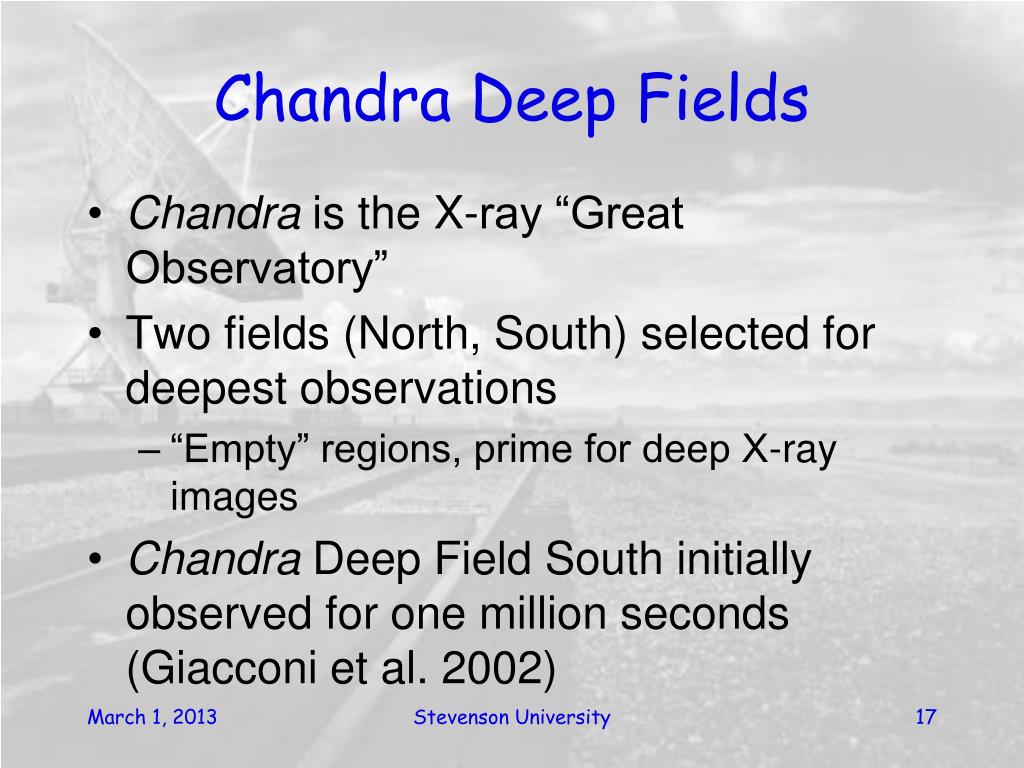 Chandra Deep Fields

• Chandra is the X-ray “Great Observatory”
• Two fields (North, South) selected for deepest observations
– “Empty” regions, prime for deep X-ray images
• Chandra Deep Field South initially observed for one million seconds (Giacconi et al. 2002)

March 1, 2013

Stevenson University

17